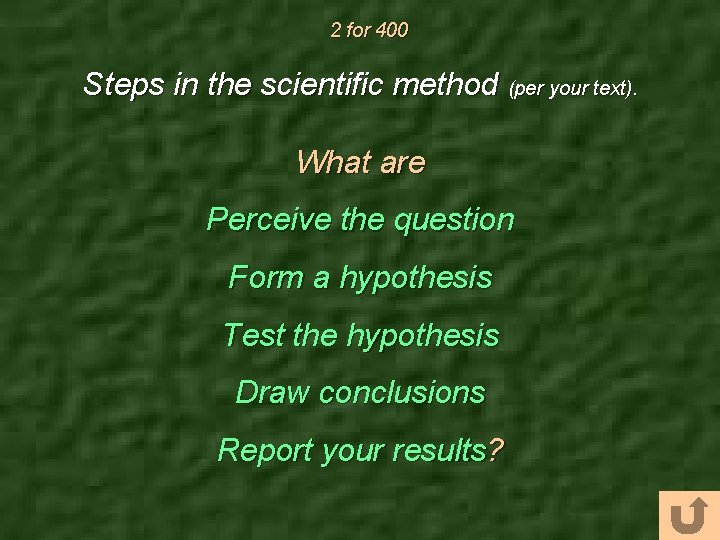 2 for 400

Steps in the scientific method (per your text).

What are

Perceive the question

Form a hypothesis

Test the hypothesis

Draw conclusions

Report your results?